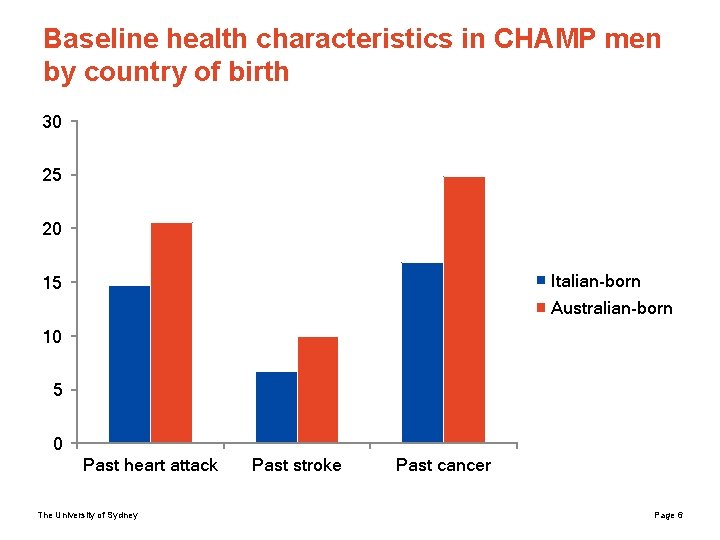 Baseline health characteristics in CHAMP men by country of birth

30
25
20
15
10
5
0

Past heart attack
Past stroke
Past cancer

Italian-born
Australian-born

The University of Sydney

Page 6